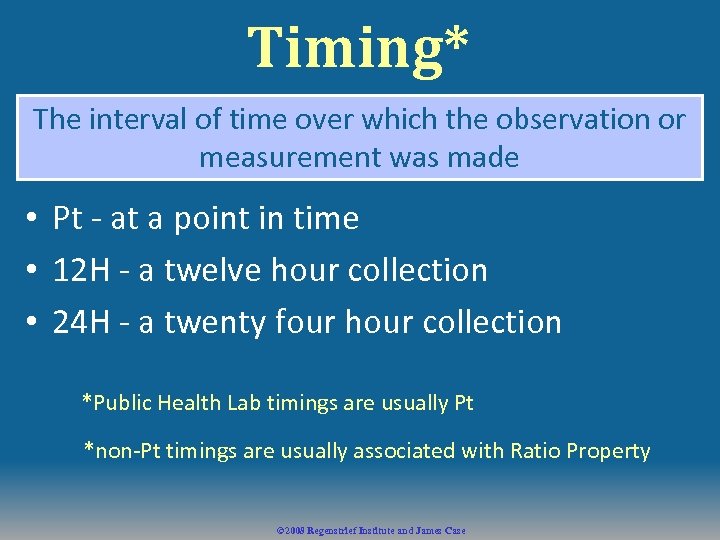 Timing*

The interval of time over which the observation or measurement was made

• Pt - at a point in time
• 12H - a twelve hour collection
• 24H - a twenty four hour collection

*Public Health Lab timings are usually Pt

*non-Pt timings are usually associated with Ratio Property

©2008 Regenstrief Institute and James Case